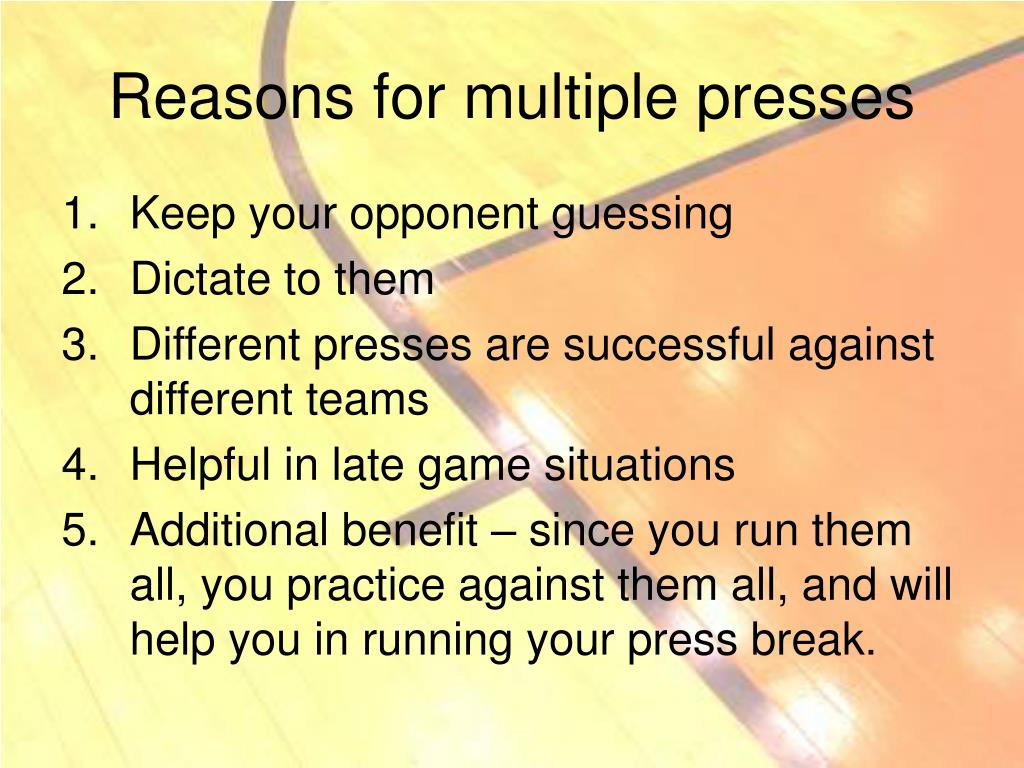 Reasons for multiple presses

1. Keep your opponent guessing
2. Dictate to them
3. Different presses are successful against different teams
4. Helpful in late game situations
5. Additional benefit – since you run them all, you practice against them all, and will help you in running your press break.